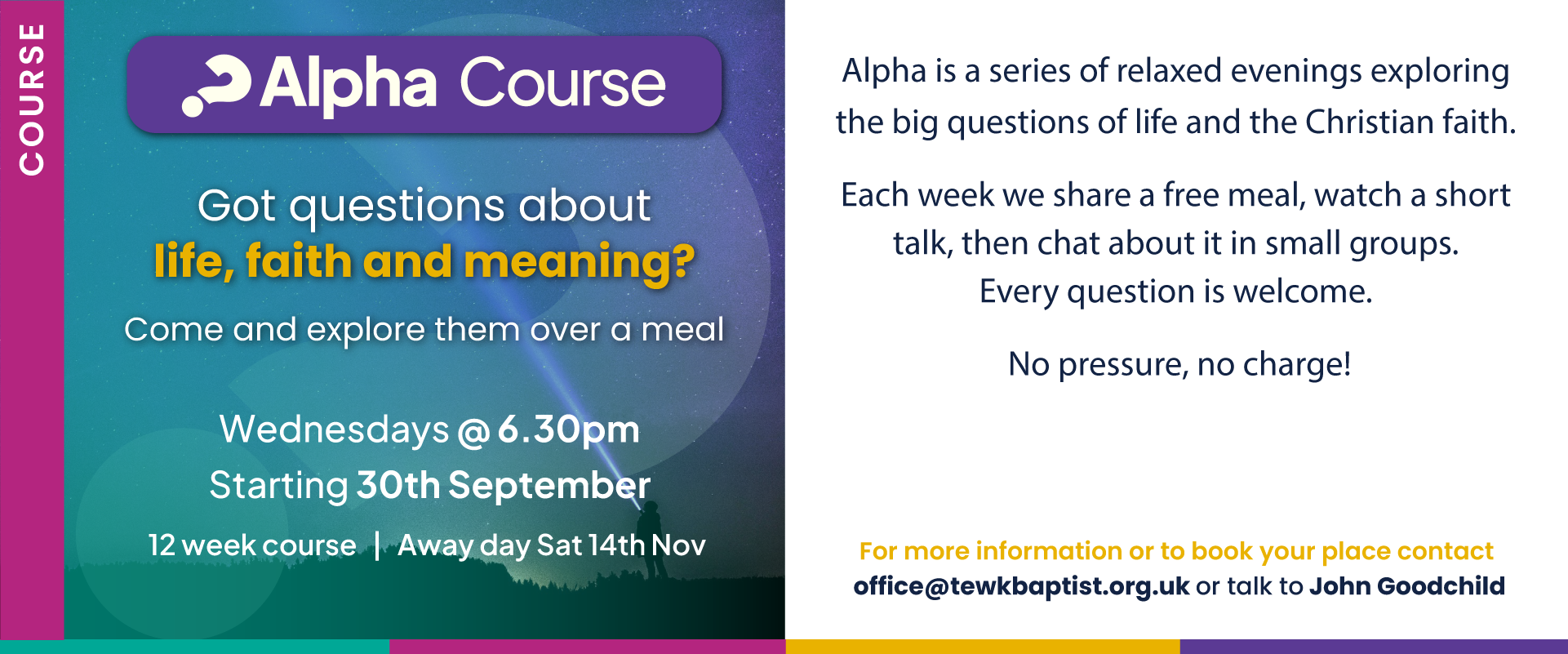 COURSE

Alpha Course

Got questions about
life, faith and meaning?
Come and explore them over a meal

Wednesdays @ 6.30pm
Starting 30th September
12 week course | Away day Sat 14th Nov

Alpha is a series of relaxed evenings exploring the big questions of life and the Christian faith.

Each week we share a free meal, watch a short talk, then chat about it in small groups. Every question is welcome.

No pressure, no charge!

For more information or to book your place contact
office@tewkbaptist.org.uk or talk to John Goodchild